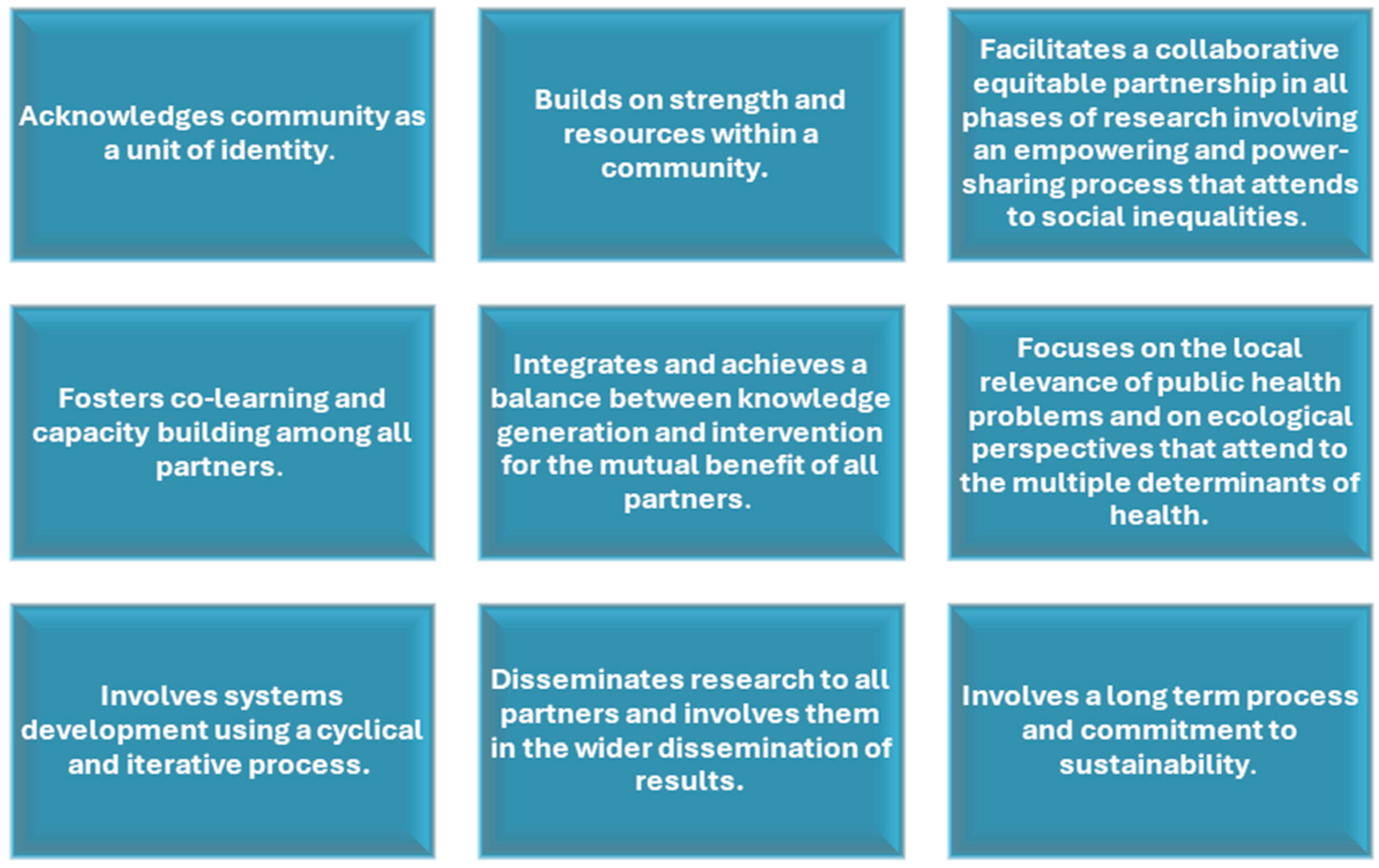 Acknowledges community as a unit of identity.

Builds on strength and resources within a community.

Facilitates a collaborative equitable partnership in all phases of research involving an empowering and power-sharing process that attends to social inequalities.

Fosters co-learning and capacity building among all partners.

Integrates and achieves a balance between knowledge generation and intervention for the mutual benefit of all partners.

Focuses on the local relevance of public health problems and on ecological perspectives that attend to the multiple determinants of health.

Involves systems development using a cyclical and iterative process.

Disseminates research to all partners and involves them in the wider dissemination of results.

Involves a long term process and commitment to sustainability.